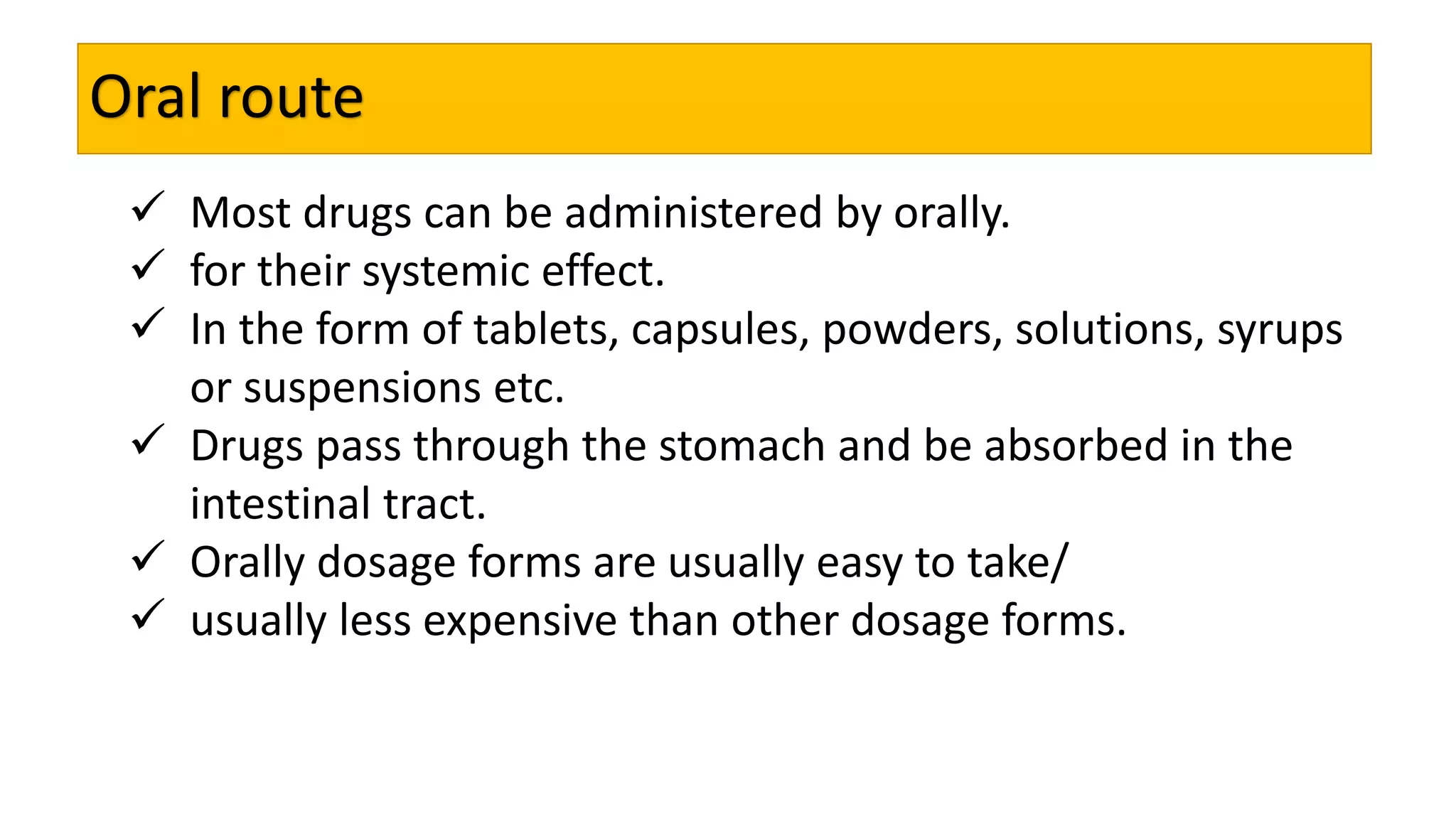 Oral route

✓ Most drugs can be administered by orally.
✓ for their systemic effect.
✓ In the form of tablets, capsules, powders, solutions, syrups or suspensions etc.
✓ Drugs pass through the stomach and be absorbed in the intestinal tract.
✓ Orally dosage forms are usually easy to take/
✓ usually less expensive than other dosage forms.